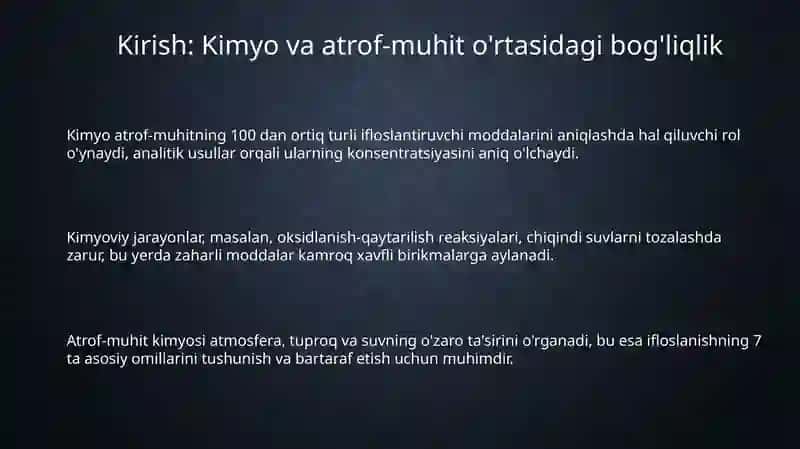 Kirish: Kimyo va atrof-muhit o'rtasidagi bog'liqlik

Kimyo atrof-muhitning 100 dan ortiq turli ifloslantiruvchi moddalarini aniqlashda hal qiluvchi rol o'ynaydi, analitik usullar orqali ularning konsentratsiyasini aniq o'lchaydi.

Kimyoviy jarayonlar, masalan, oksidlanish-qaytarilish reaksiyalari, chiqindi suvlarni tozalashda zarur, bu yerda zaharli moddalar kamroq xavfli birikmalarga aylanadi.

Atrof-muhit kimyosi atmosfera, tuproq va suvning o'zaro ta'sirini o'rganadi, bu esa ifloslanishning 7 ta asosiy omillarini tushunish va bartaraf etish uchun muhimdir.